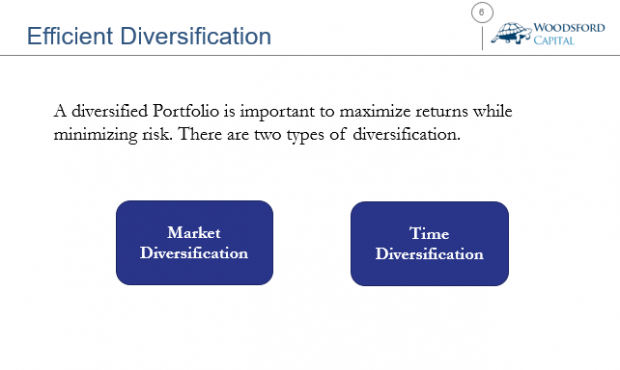 Efficient Diversification

6

WOODSFORD CAPITAL

A diversified Portfolio is important to maximize returns while minimizing risk. There are two types of diversification.

Market Diversification

Time Diversification